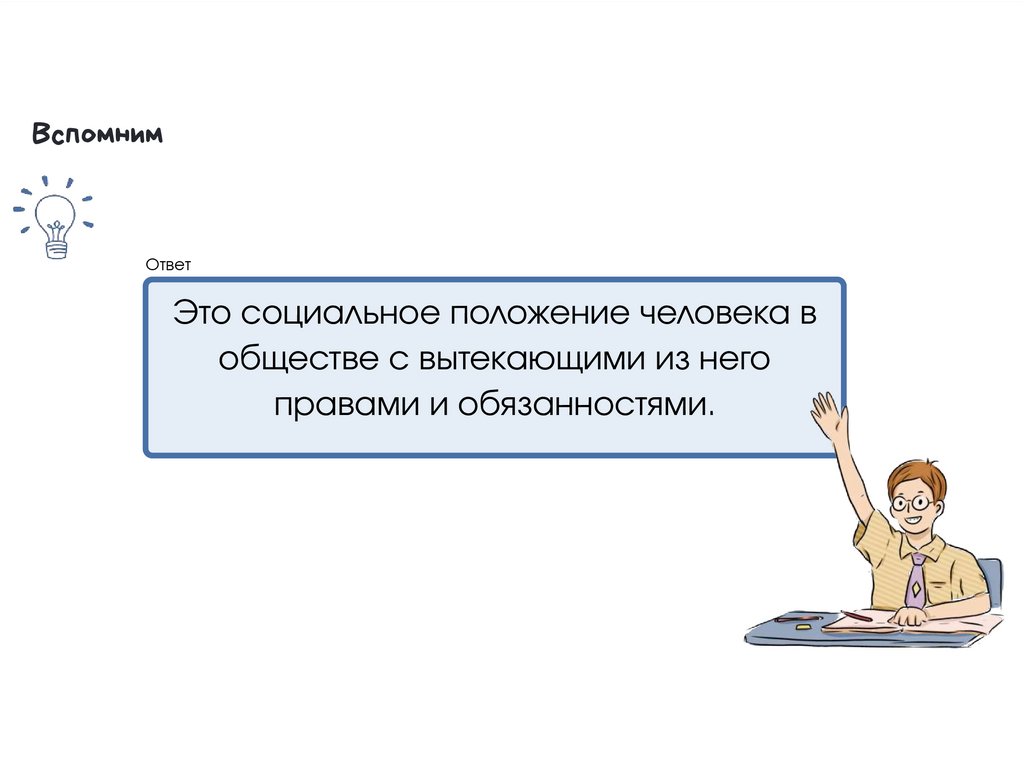 Вспомним

Ответ

Это социальное положение человека в обществе с вытекающими из него правами и обязанностями.